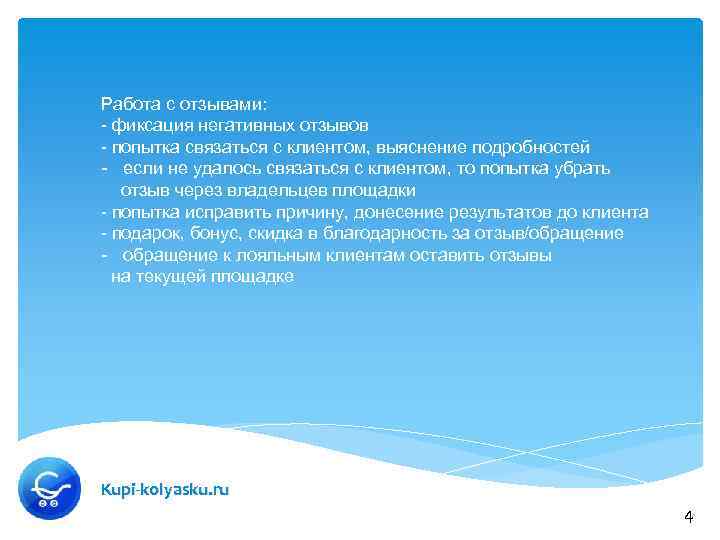 Работа с отзывами:
- фиксация негативных отзывов
- попытка связаться с клиентом, выяснение подробностей
- если не удалось связаться с клиентом, то попытка убрать отзыв через владельцев площадки
- попытка исправить причину, донесение результатов до клиента
- подарок, бонус, скидка в благодарность за отзыв/обращение
- обращение к лояльным клиентам оставить отзывы на текущей площадке

Kupi-kolyasku.ru

4